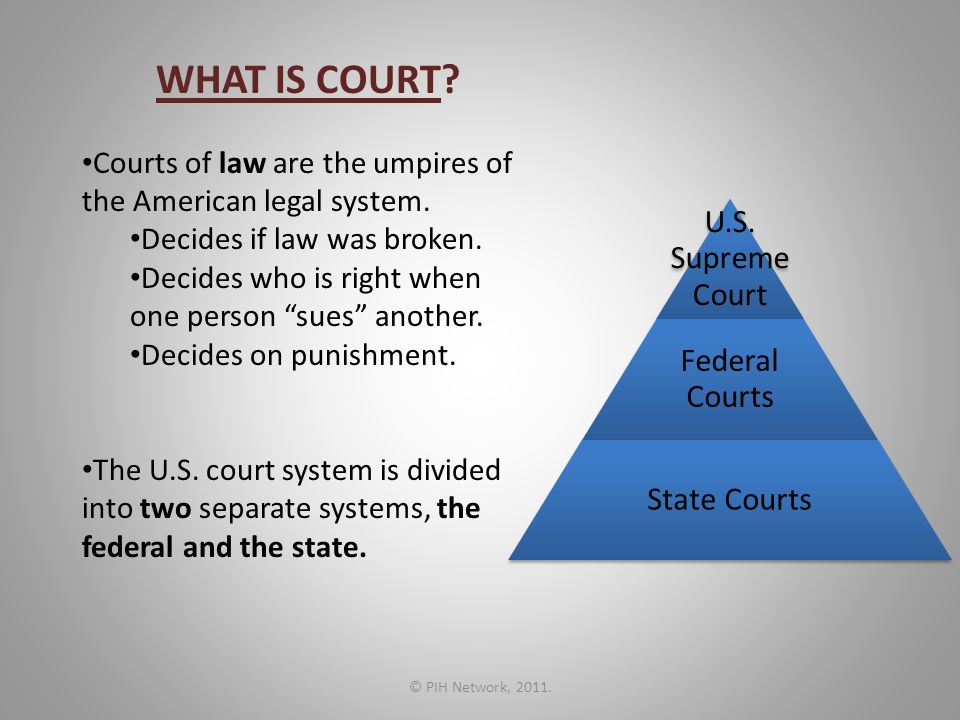 WHAT IS COURT?

•Courts of law are the umpires of the American legal system.
•Decides if law was broken.
•Decides who is right when one person “sues” another.
•Decides on punishment.

•The U.S. court system is divided into two separate systems, the federal and the state.

U.S. Supreme Court

Federal Courts

State Courts

© PIH Network, 2011.